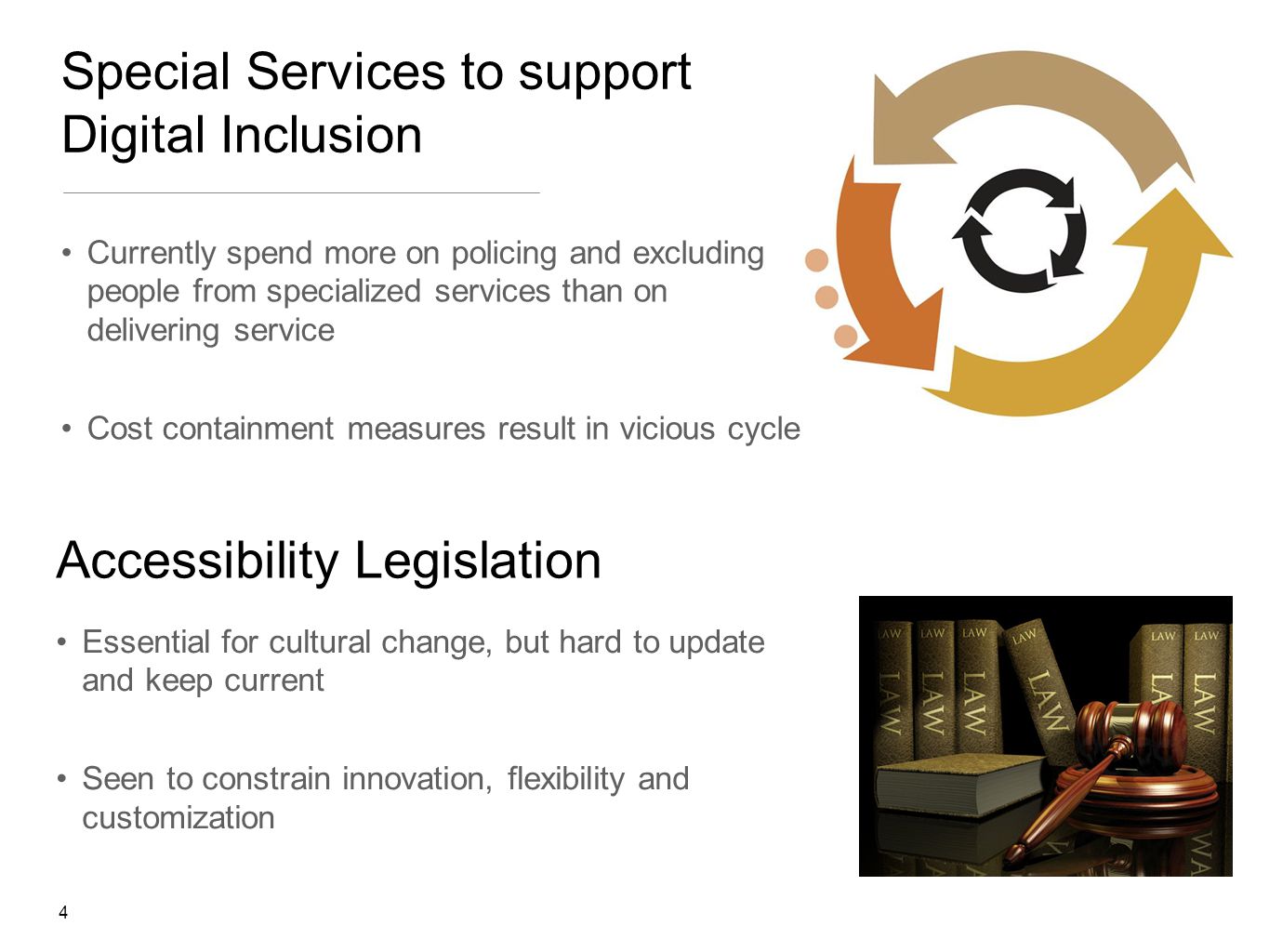 Special Services to support Digital Inclusion

• Currently spend more on policing and excluding people from specialized services than on delivering service

• Cost containment measures result in vicious cycle

Accessibility Legislation

• Essential for cultural change, but hard to update and keep current

• Seen to constrain innovation, flexibility and customization

LAW LAW LAW LAW LAW LAW
LAW LAW LAW LAW LAW LAW

4